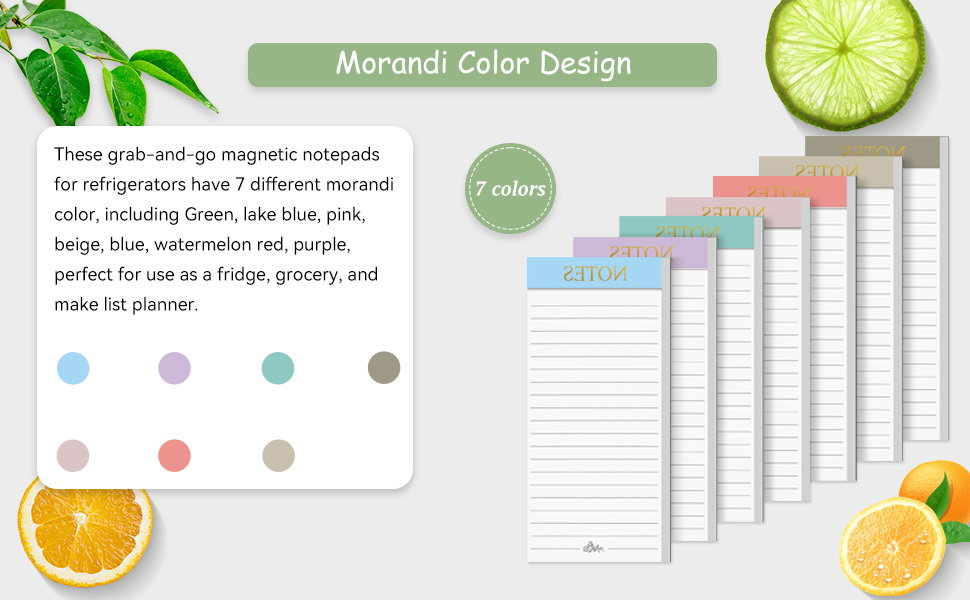 Morandi Color Design

These grab-and-go magnetic notepads for refrigerators have 7 different morandi color, including Green, lake blue, pink, beige, blue, watermelon red, purple, perfect for use as a fridge, grocery, and make list planner.

7 colors

NOTES

NOTES

NOTES

NOTES

NOTES

NOTES

NOTES